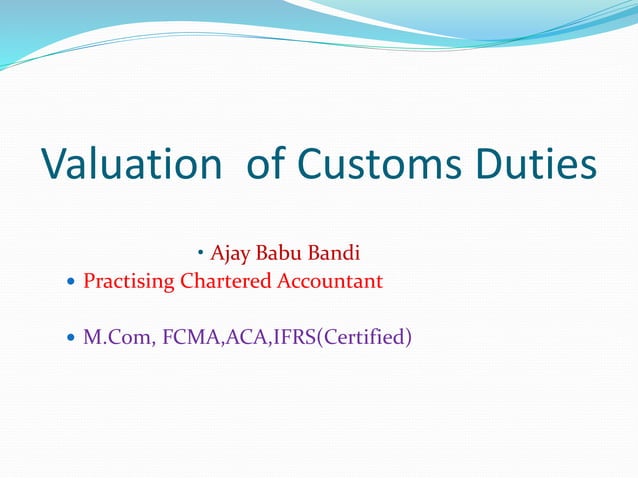 Valuation  of Customs Duties

• Ajay Babu Bandi
• Practising Chartered Accountant

• M.Com, FCMA,ACA,IFRS(Certified)